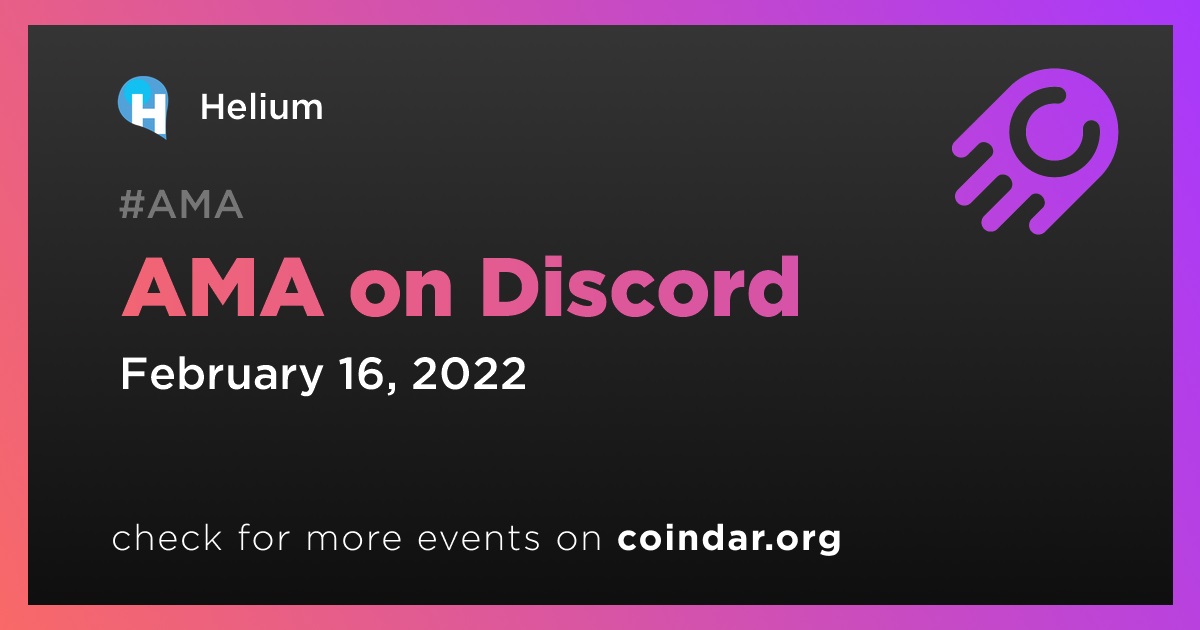 Helium

#AMA

AMA on Discord

February 16, 2022

check for more events on coindar.org